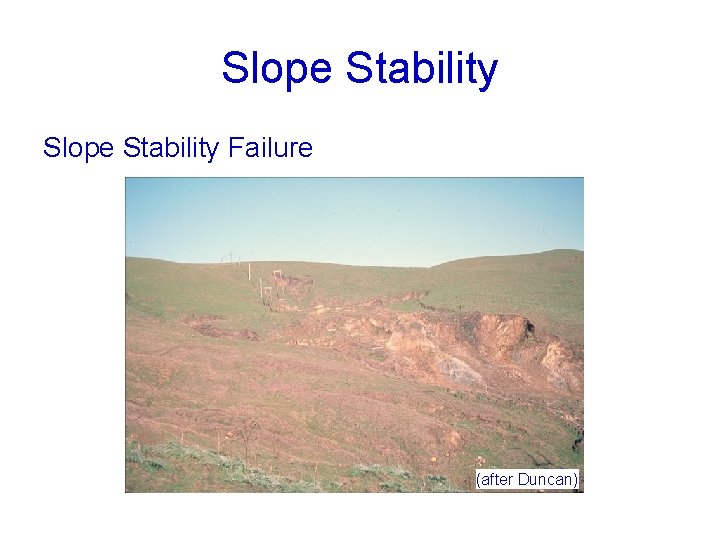 Slope Stability

Slope Stability Failure

(after Duncan)